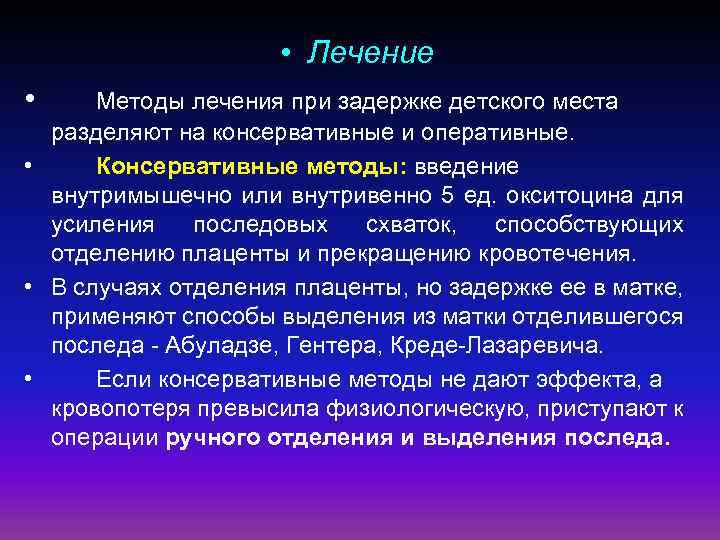 • Лечение

• Методы лечения при задержке детского места разделяют на консервативные и оперативные.

• Консервативные методы: введение внутримышечно или внутривенно 5 ед. окситоцина для усиления последовых схваток, способствующих отделению плаценты и прекращению кровотечения.

• В случаях отделения плаценты, но задержке ее в матке, применяют способы выделения из матки отделившегося последа - Абуладзе, Гентера, Креде-Лазаревича.

• Если консервативные методы не дают эффекта, а кровопотеря превысила физиологическую, приступают к операции ручного отделения и выделения последа.